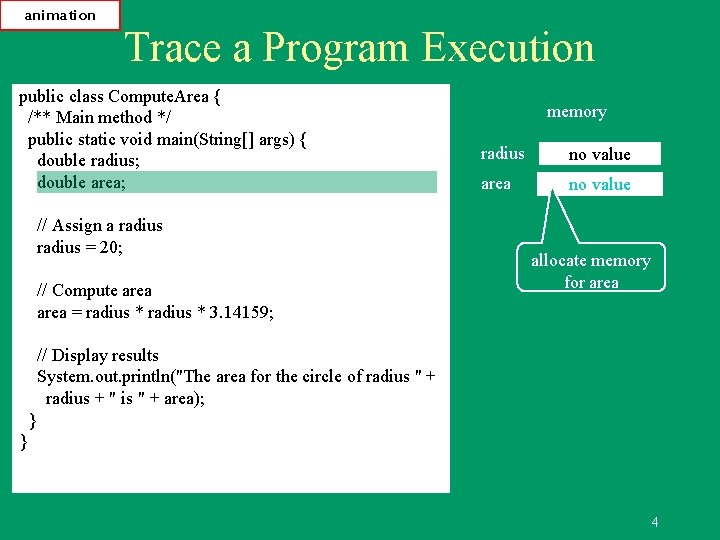 animation

Trace a Program Execution

public class ComputeArea {
/** Main method */
public static void main(String[] args) {
double radius;
double area;

// Assign a radius
radius = 20;

// Compute area
area = radius * radius * 3.14159;

// Display results
System.out.println("The area for the circle of radius " +
radius + " is " + area);
}
}

memory

radius no value

area no value

allocate memory for area

4